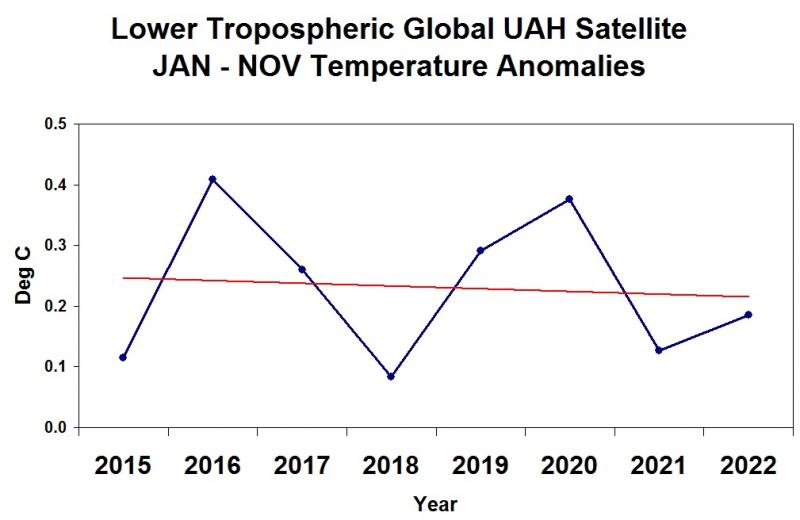 Lower Tropospheric Global UAH Satellite
JAN - NOV Temperature Anomalies

Deg C

0.5
0.4
0.3
0.2
0.1
0.0

2015 2016 2017 2018 2019 2020 2021 2022

Year